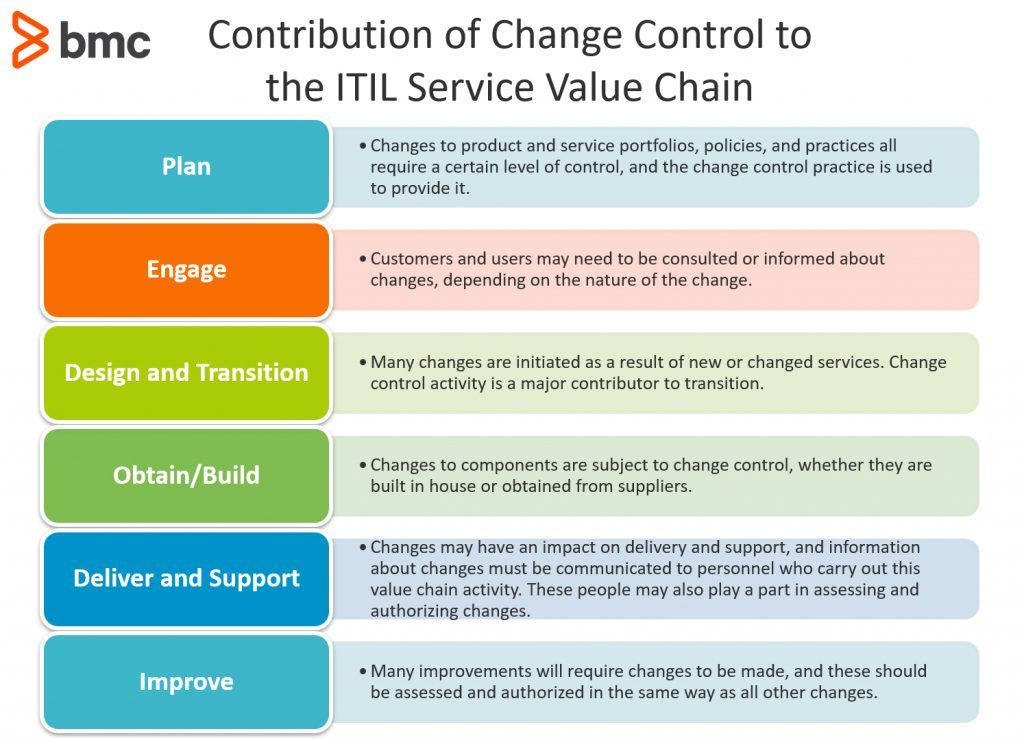 bmc

Contribution of Change Control to the ITIL Service Value Chain

Plan

• Changes to product and service portfolios, policies, and practices all require a certain level of control, and the change control practice is used to provide it.

Engage

• Customers and users may need to be consulted or informed about changes, depending on the nature of the change.

Design and Transition

• Many changes are initiated as a result of new or changed services. Change control activity is a major contributor to transition.

Obtain/Build

• Changes to components are subject to change control, whether they are built in house or obtained from suppliers.

Deliver and Support

• Changes may have an impact on delivery and support, and information about changes must be communicated to personnel who carry out this value chain activity. These people may also play a part in assessing and authorizing changes.

Improve

• Many improvements will require changes to be made, and these should be assessed and authorized in the same way as all other changes.